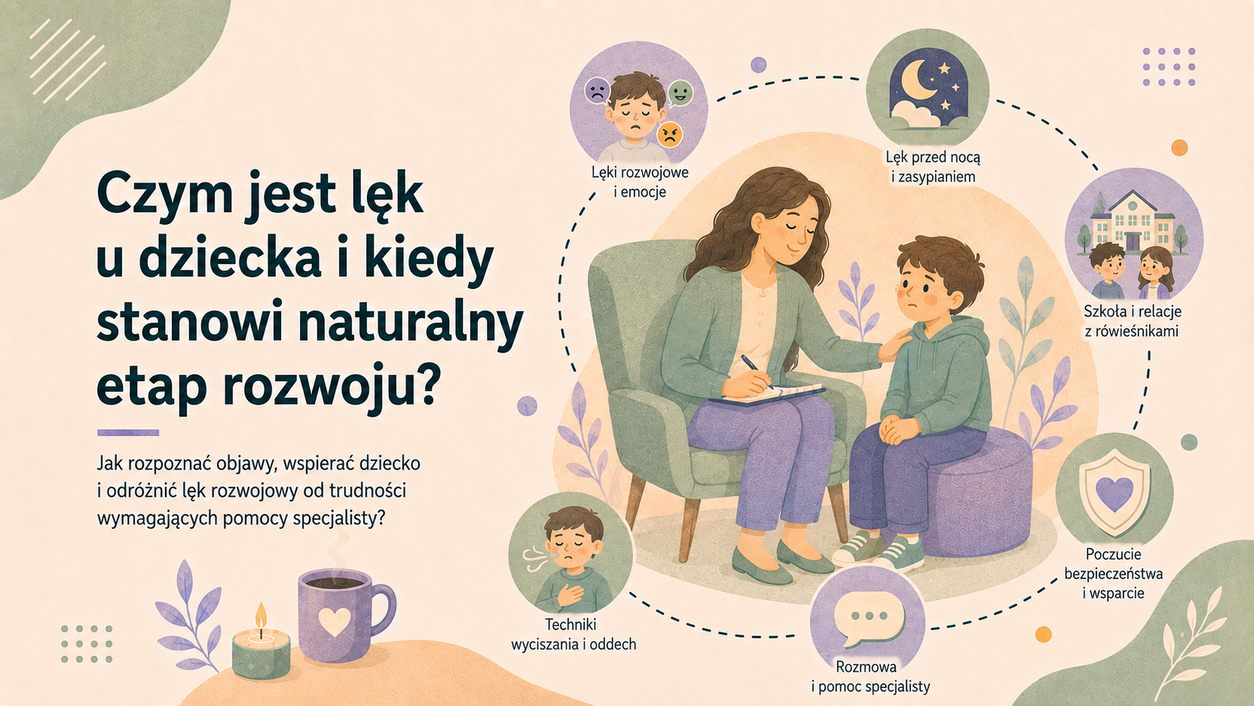 Czym jest lęk u dziecka i kiedy stanowi naturalny etap rozwoju?

Jak rozpoznać objawy, wspierać dziecko i odróżnić lęk rozwojowy od trudności wymagających pomocy specjalisty?

Lęki rozwojowe i emocje

Lęk przed nocą i zasypianiem

Szkoła i relacje z rówieśnikami

Poczucie bezpieczeństwa i wsparcie

Rozmowa i pomoc specjalisty

Techniki wyciszania i oddech